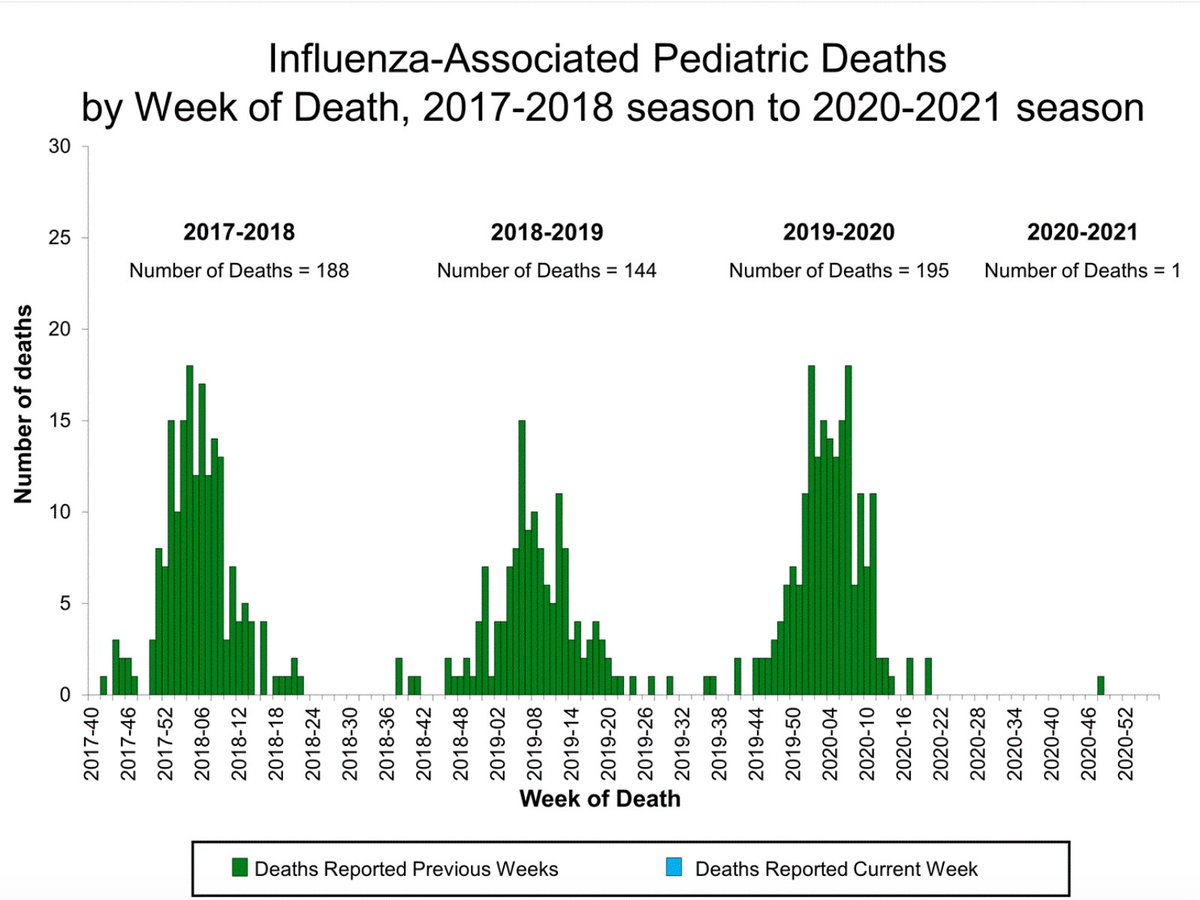 Influenza-Associated Pediatric Deaths
by Week of Death, 2017-2018 season to 2020-2021 season

30
25
20
15
10
5
0

Number of deaths

2017-2018
Number of Deaths = 188

2018-2019
Number of Deaths = 144

2019-2020
Number of Deaths = 195

2020-2021
Number of Deaths = 1

2017-40
2017-46
2017-52
2018-06
2018-12
2018-18
2018-24
2018-30
2018-36
2018-42
2018-48
2019-02
2019-08
2019-14
2019-20
2019-26
2019-32
2019-38
2019-44
2019-50
2020-04
2020-10
2020-16
2020-22
2020-28
2020-34
2020-40
2020-46
2020-52

Week of Death

Deaths Reported Previous Weeks
Deaths Reported Current Week